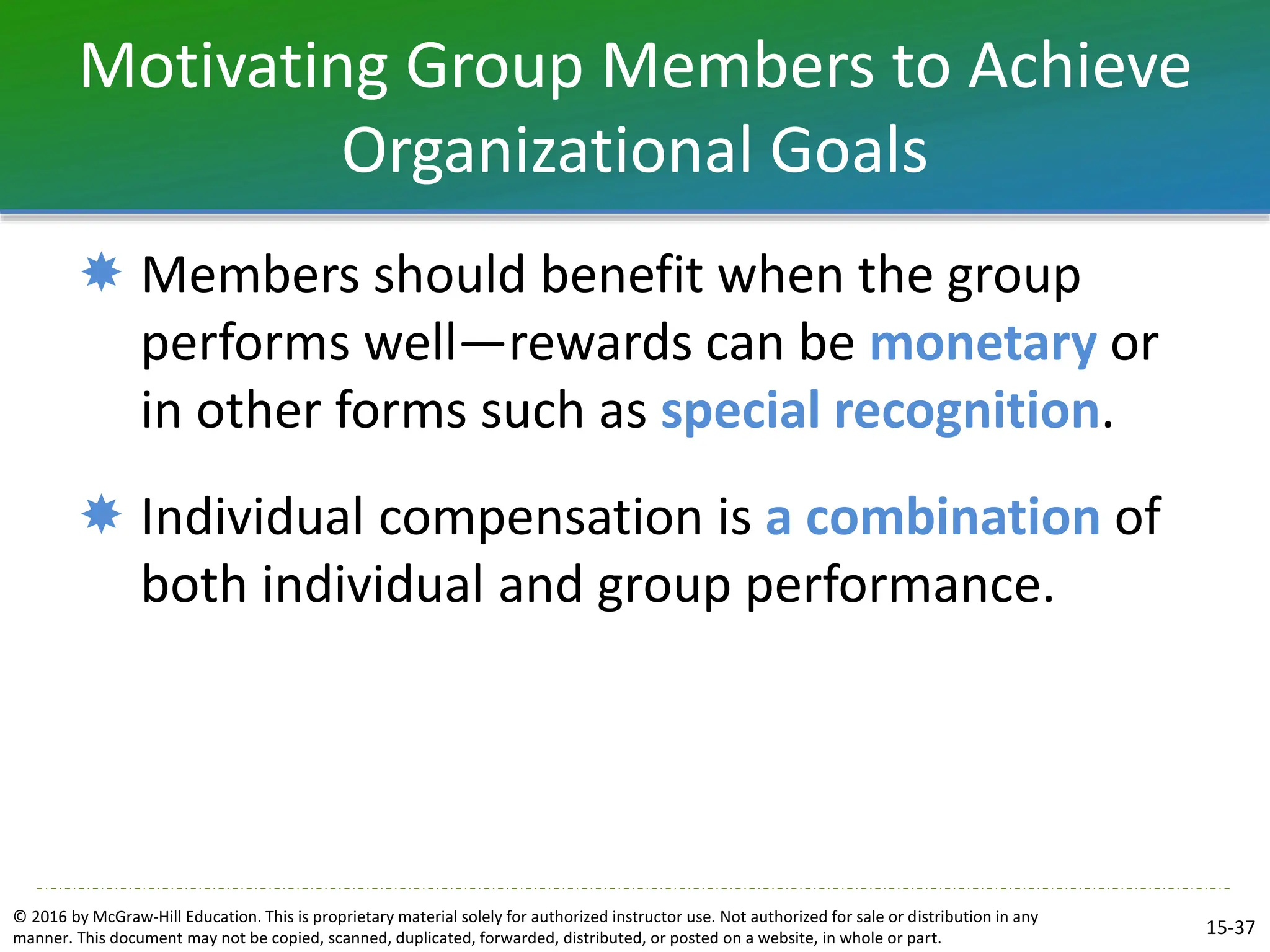 Motivating Group Members to Achieve Organizational Goals

Members should benefit when the group performs well—rewards can be monetary or in other forms such as special recognition.

Individual compensation is a combination of both individual and group performance.

© 2016 by McGraw-Hill Education. This is proprietary material solely for authorized instructor use. Not authorized for sale or distribution in any manner. This document may not be copied, scanned, duplicated, forwarded, distributed, or posted on a website, in whole or part.

15-37